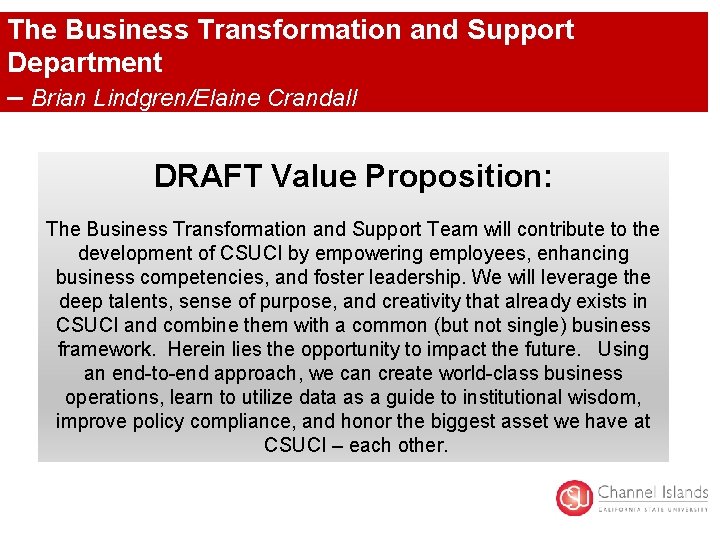 The Business Transformation and Support Department
– Brian Lindgren/Elaine Crandall

DRAFT Value Proposition:

The Business Transformation and Support Team will contribute to the development of CSUCI by empowering employees, enhancing business competencies, and foster leadership. We will leverage the deep talents, sense of purpose, and creativity that already exists in CSUCI and combine them with a common (but not single) business framework. Herein lies the opportunity to impact the future. Using an end-to-end approach, we can create world-class business operations, learn to utilize data as a guide to institutional wisdom, improve policy compliance, and honor the biggest asset we have at CSUCI – each other.

CSU Channel Islands
CALIFORNIA STATE UNIVERSITY